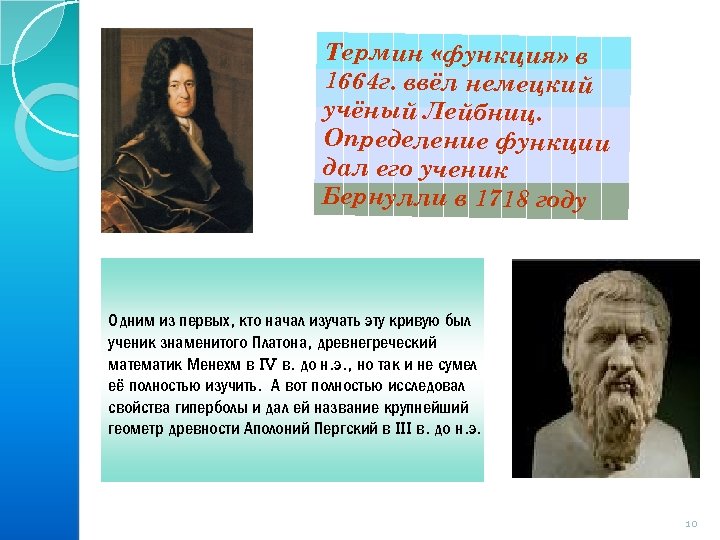 Термин «функция» в 1664г. ввёл немецкий учёный Лейбниц. Определение функции дал его ученик Бернулли в 1718 году

Одним из первых, кто начал изучать эту кривую был ученик знаменитого Платона, древнегреческий математик Менехм в IV в. до н.э., но так и не сумел её полностью изучить. А вот полностью исследовал свойства гиперболы и дал ей название крупнейший геометр древности Аполоний Пергский в III в. до н.э.

10